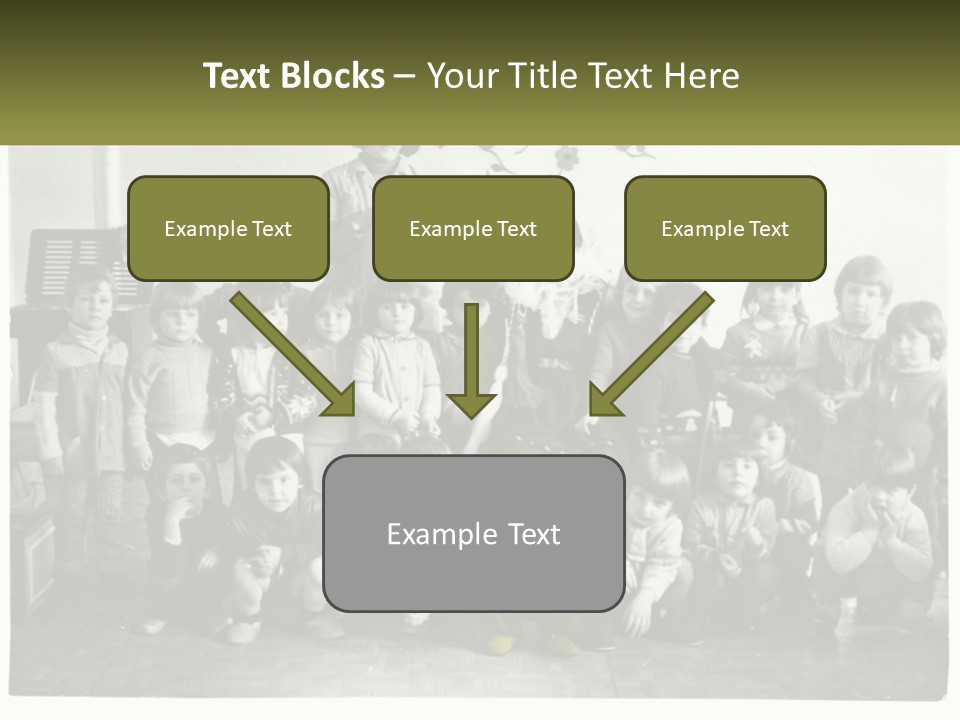 Text Blocks – Your Title Text Here

Example Text

Example Text

Example Text

Example Text